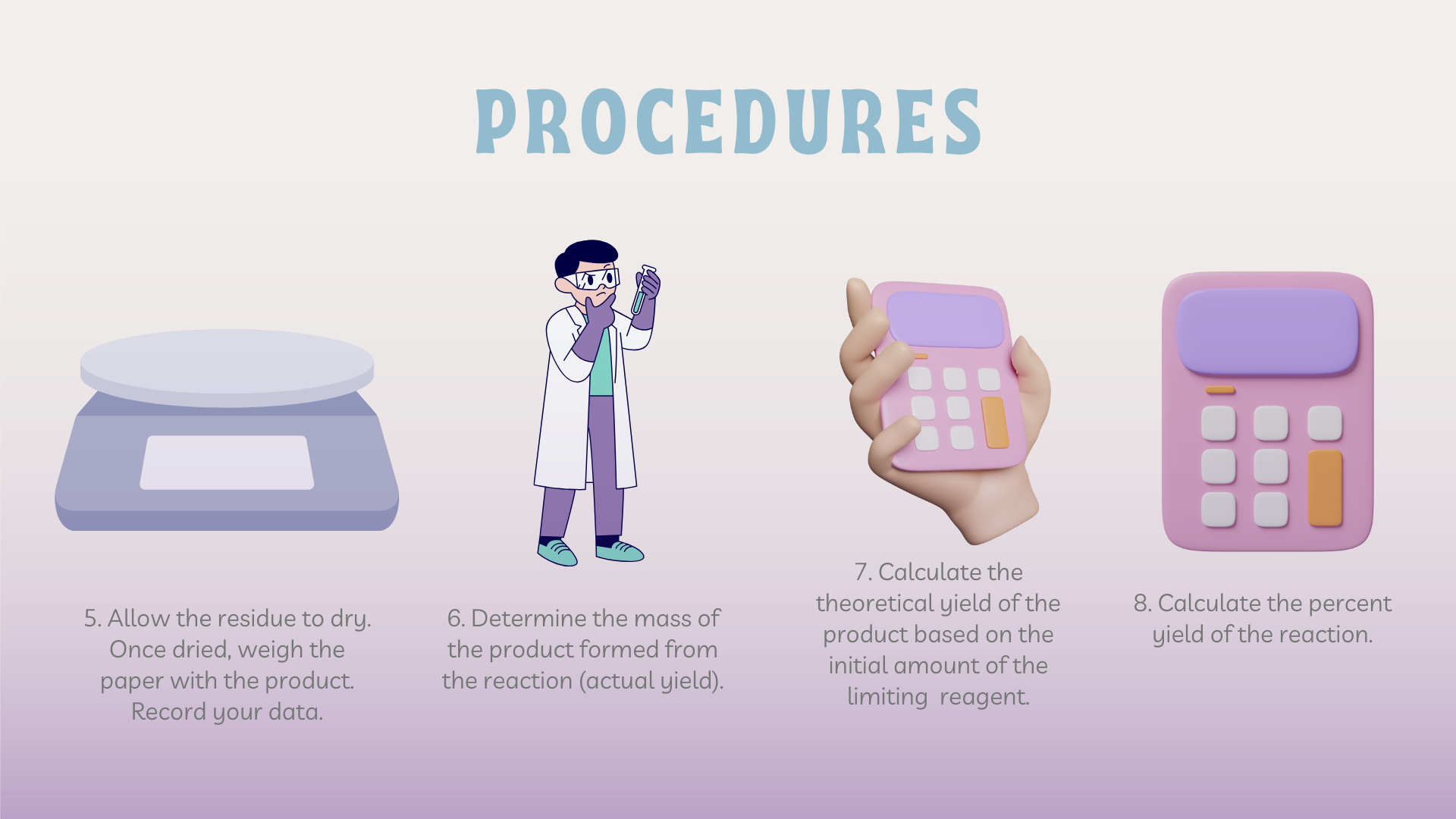 PROCEDURES

5. Allow the residue to dry. Once dried, weigh the paper with the product. Record your data.

6. Determine the mass of the product formed from the reaction (actual yield).

7. Calculate the theoretical yield of the product based on the initial amount of the limiting reagent.

8. Calculate the percent yield of the reaction.